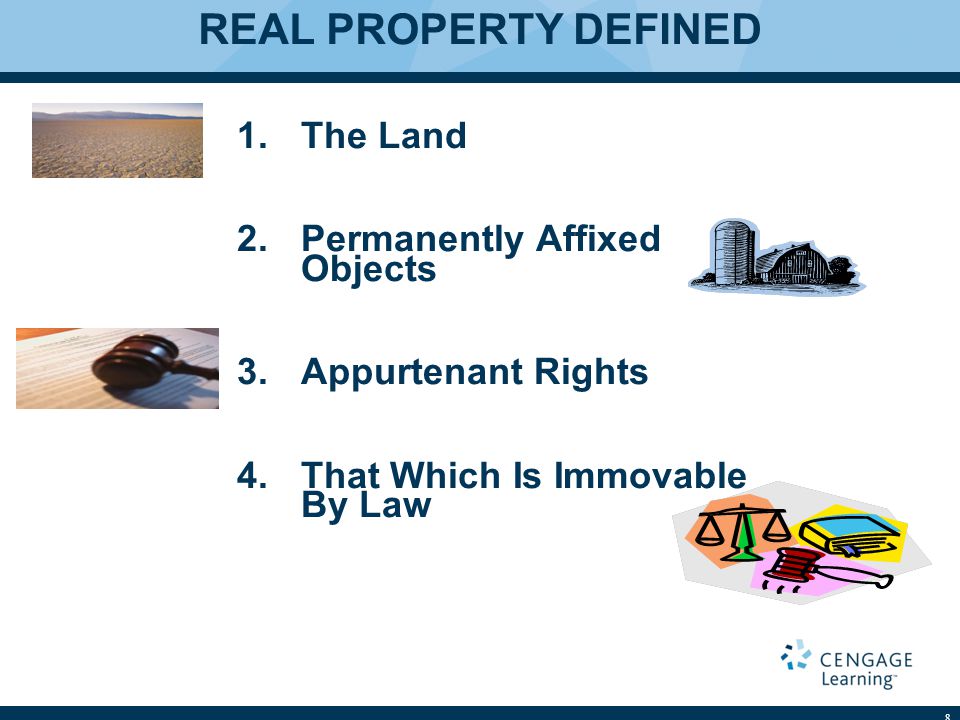 REAL PROPERTY DEFINED

1. The Land

2. Permanently Affixed Objects

3. Appurtenant Rights

4. That Which Is Immovable By Law

CENGAGE Learning™

8